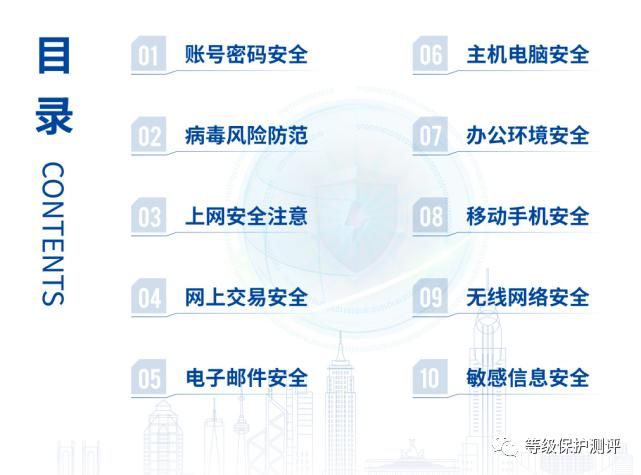 目录
CONTENTS

01 账号密码安全
02 病毒风险防范
03 上网安全注意
04 网上交易安全
05 电子邮件安全

06 主机电脑安全
07 办公环境安全
08 移动手机安全
09 无线网络安全
10 敏感信息安全

等级保护测评